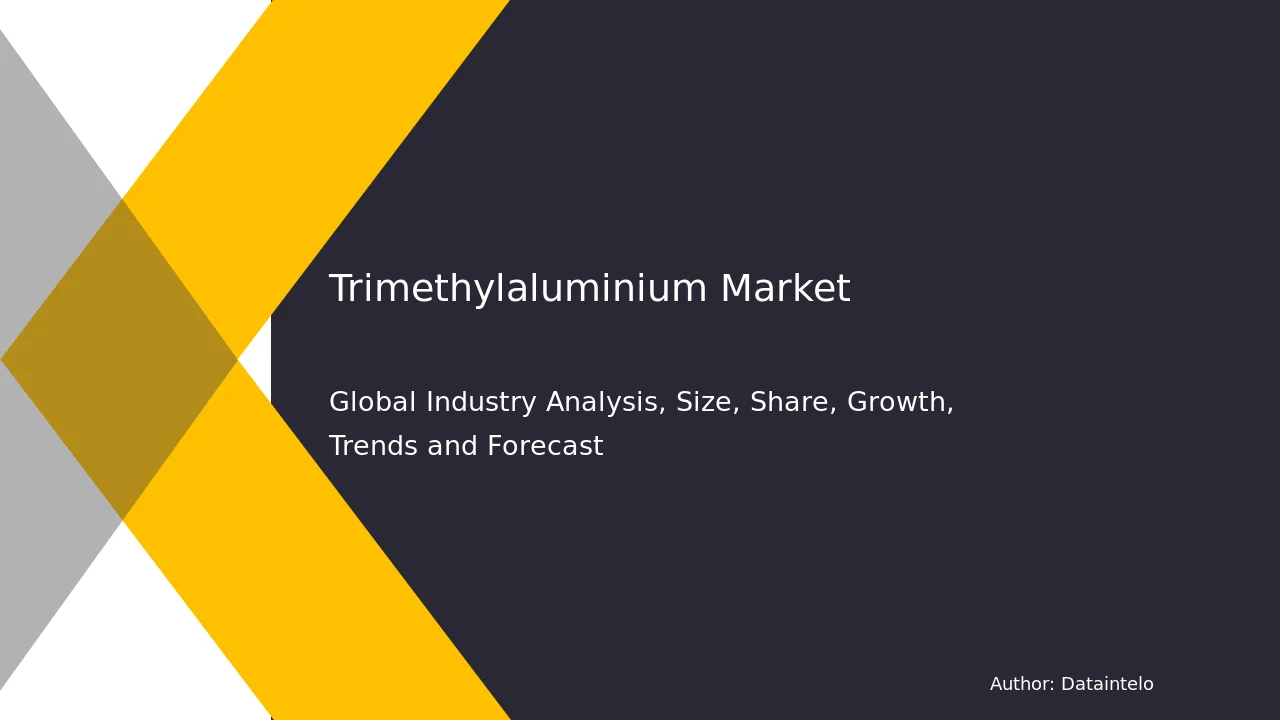 Trimethylaluminium Market

Global Industry Analysis, Size, Share, Growth, Trends and Forecast

Author: Dataintelo